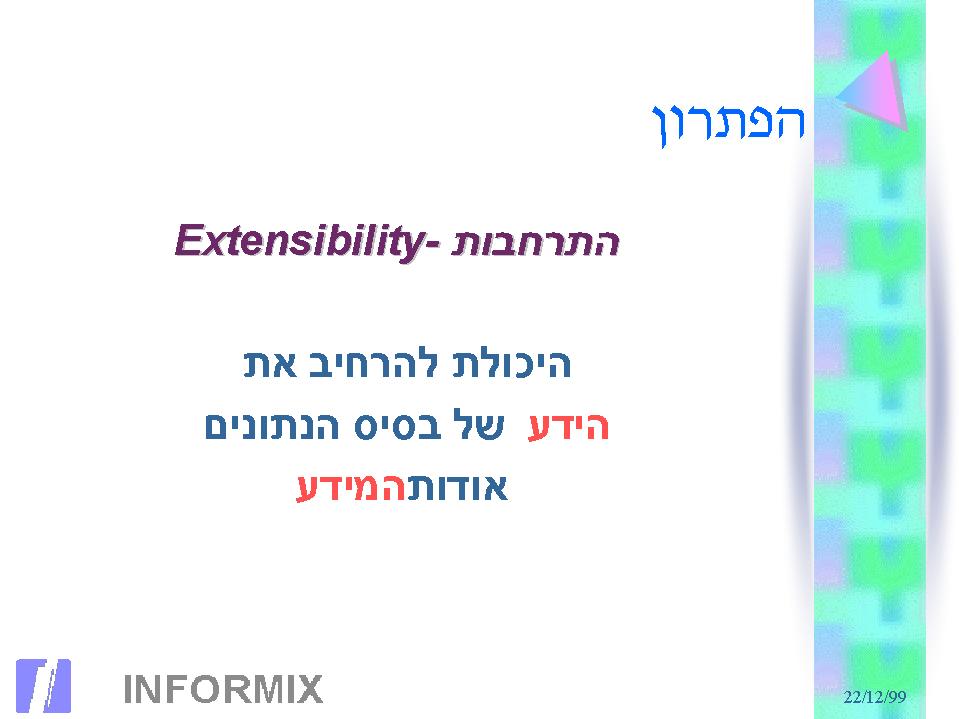 הפתרון

התרחבות -Extensibility

היכולת להרחיב את
הידע של בסיס הנתונים
אודותהמידע

INFORMIX

22/12/99